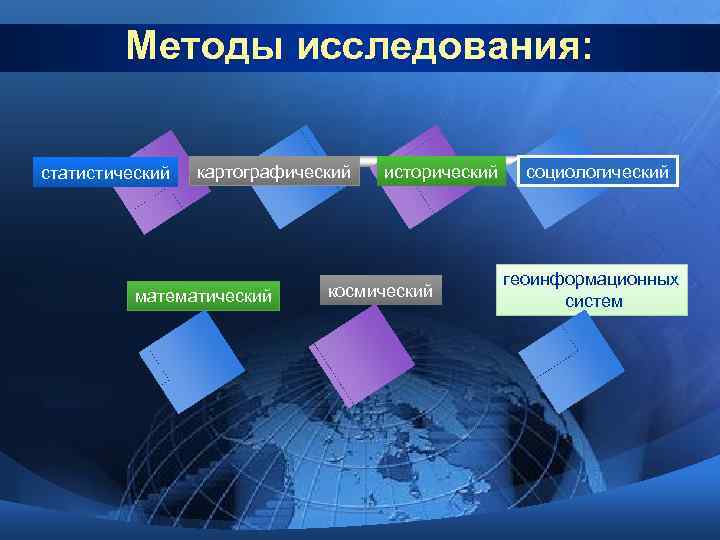 Методы исследования:

статистический

картографический

исторический

социологический

математический

космический

геоинформационных систем